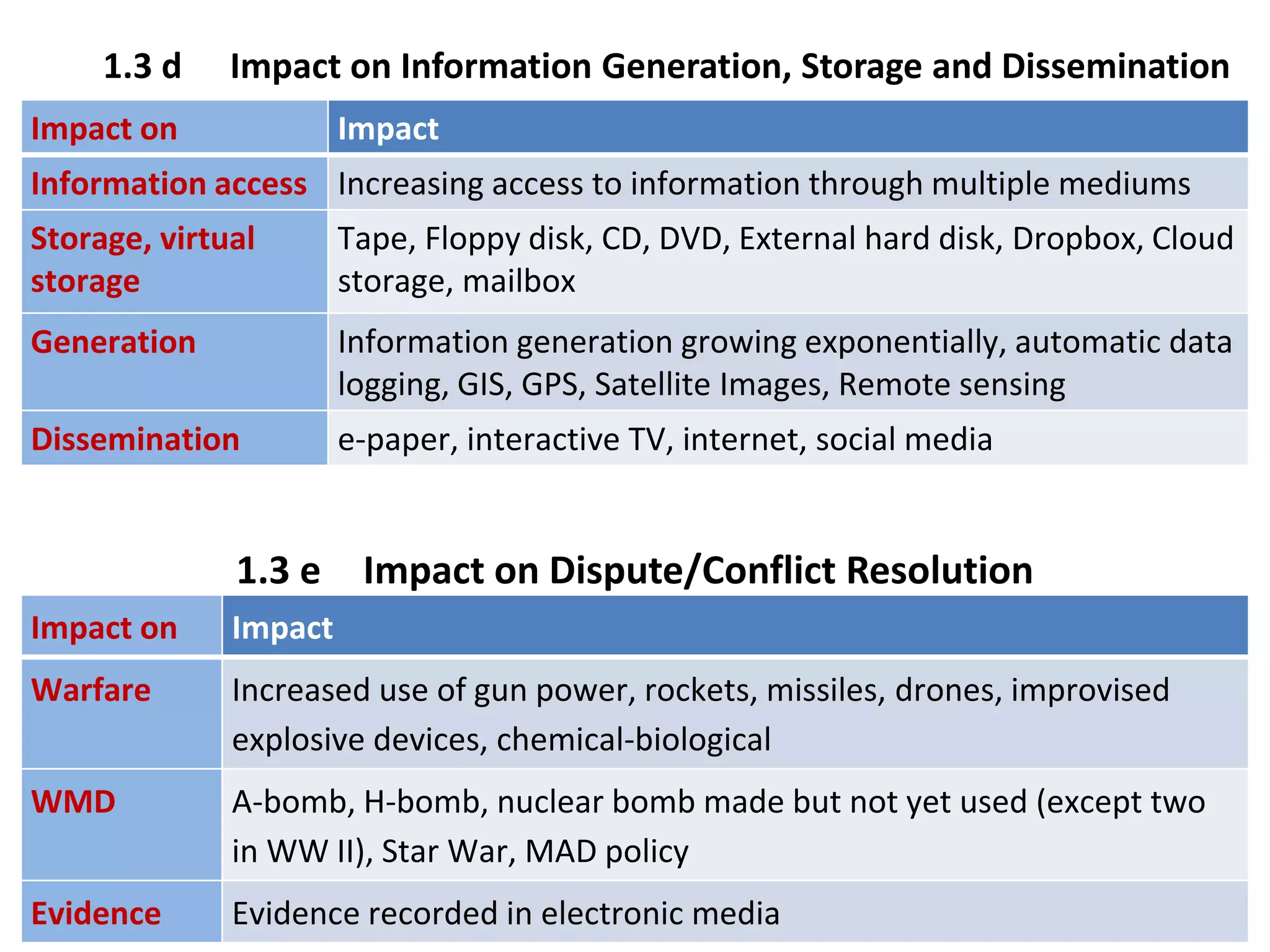 1.3 d Impact on Information Generation, Storage and Dissemination

| Impact on | Impact |
|---|---|
| Information access | Increasing access to information through multiple mediums |
| Storage, virtual storage | Tape, Floppy disk, CD, DVD, External hard disk, Dropbox, Cloud storage, mailbox |
| Generation | Information generation growing exponentially, automatic data logging, GIS, GPS, Satellite Images, Remote sensing |
| Dissemination | e-paper, interactive TV, internet, social media |

1.3 e Impact on Dispute/Conflict Resolution

| Impact on | Impact |
|---|---|
| Warfare | Increased use of gun power, rockets, missiles, drones, improvised explosive devices, chemical-biological |
| WMD | A-bomb, H-bomb, nuclear bomb made but not yet used (except two in WW II), Star War, MAD policy |
| Evidence | Evidence recorded in electronic media |